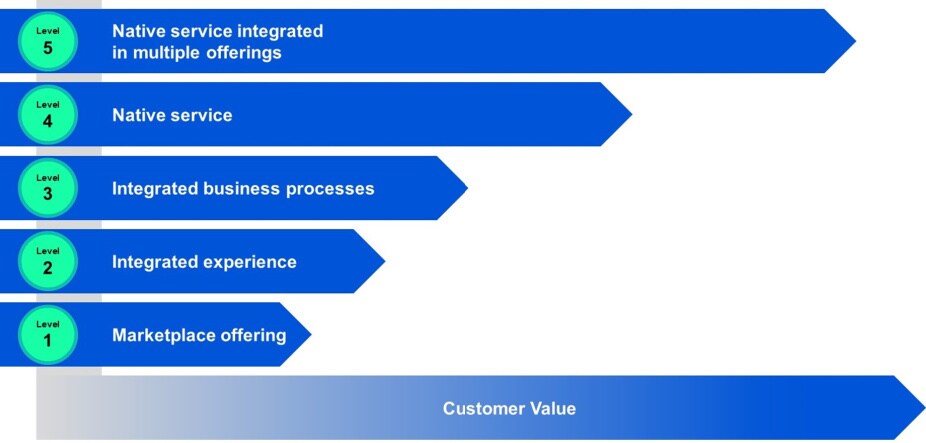 Level
5
Native service integrated in multiple offerings

Level
4
Native service

Level
3
Integrated business processes

Level
2
Integrated experience

Level
1
Marketplace offering

Customer Value